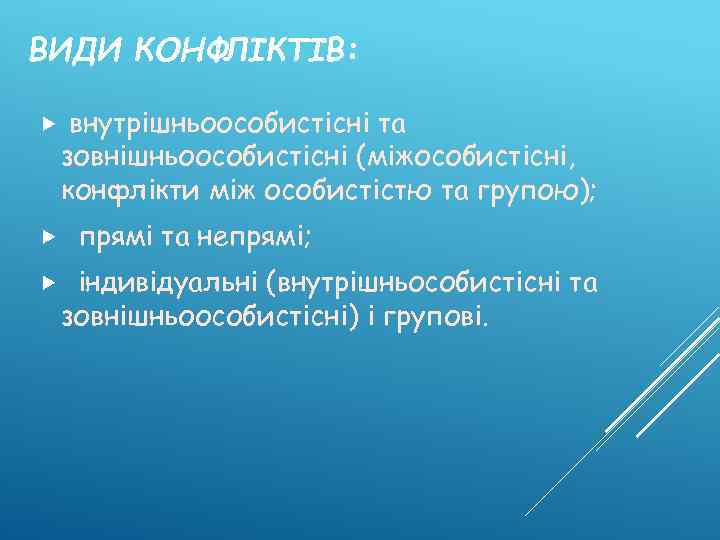 ВИДИ КОНФЛІКТІВ:

внутрішньоособистісні та зовнішньоособистісні (міжособистісні, конфлікти між особистістю та групою);

прямі та непрямі;

індивідуальні (внутрішньособистісні та зовнішньоособистісні) і групові.